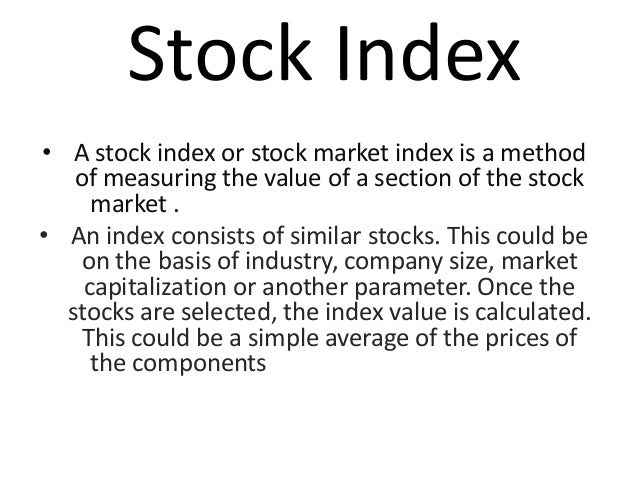 Stock Index

• A stock index or stock market index is a method of measuring the value of a section of the stock market .

• An index consists of similar stocks. This could be on the basis of industry, company size, market capitalization or another parameter. Once the stocks are selected, the index value is calculated. This could be a simple average of the prices of the components